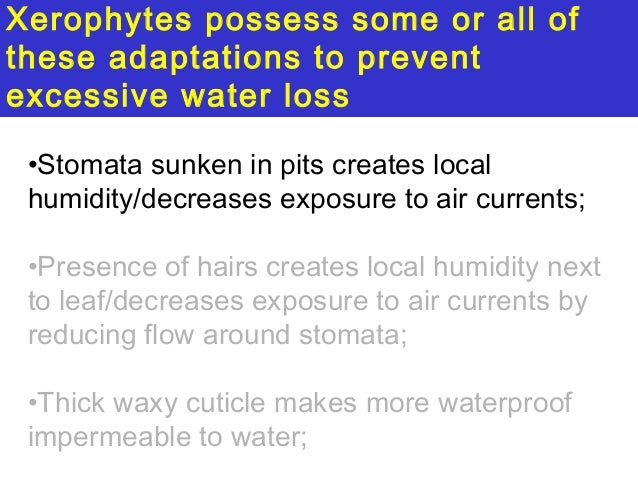 Xerophytes possess some or all of these adaptations to prevent excessive water loss

•Stomata sunken in pits creates local humidity/decreases exposure to air currents;

•Presence of hairs creates local humidity next to leaf/decreases exposure to air currents by reducing flow around stomata;

•Thick waxy cuticle makes more waterproof impermeable to water;